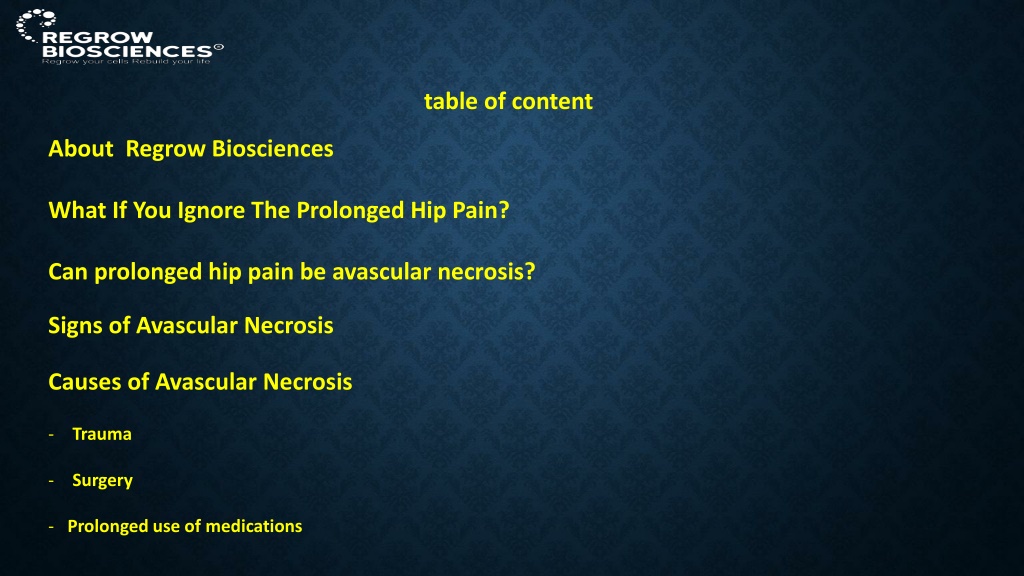 REGROW BIOSCIENCES©
Regrow your cells Rebuild your life

table of content

About Regrow Biosciences

What If You Ignore The Prolonged Hip Pain?

Can prolonged hip pain be avascular necrosis?

Signs of Avascular Necrosis

Causes of Avascular Necrosis

- Trauma

- Surgery

- Prolonged use of medications